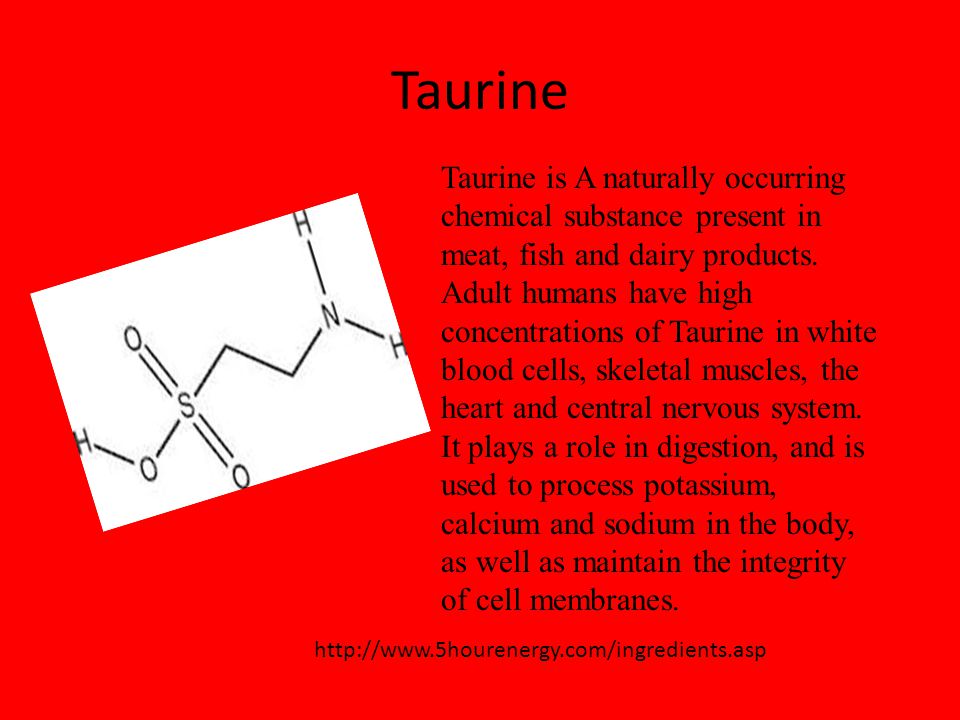 Taurine

H
N
H
O
S
H
O
O

Taurine is A naturally occurring chemical substance present in meat, fish and dairy products. Adult humans have high concentrations of Taurine in white blood cells, skeletal muscles, the heart and central nervous system. It plays a role in digestion, and is used to process potassium, calcium and sodium in the body, as well as maintain the integrity of cell membranes.

http://www.5hourenergy.com/ingredients.asp